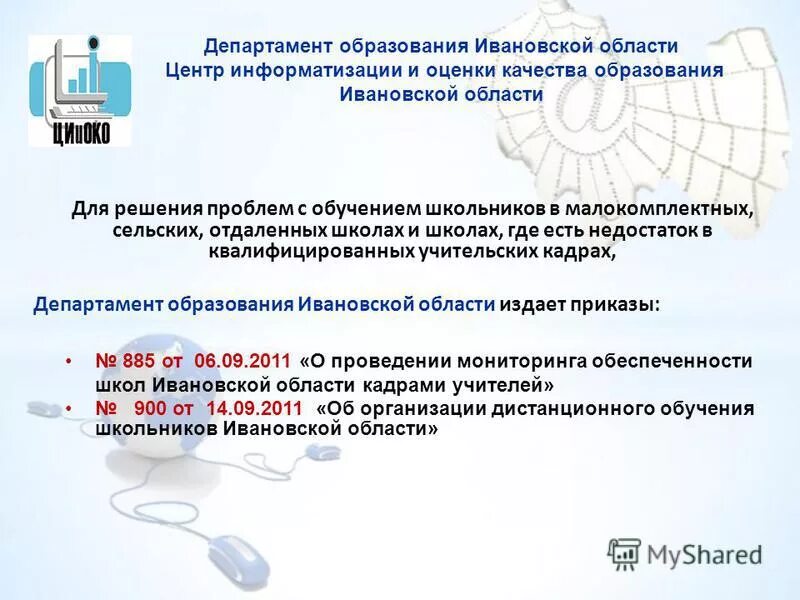 ЦИиОКО

Департамент образования Ивановской области
Центр информатизации и оценки качества образования Ивановской области

Для решения проблем с обучением школьников в малокомплектных, сельских, отдаленных школах и школах, где есть недостаток в квалифицированных учительских кадрах,

Департамент образования Ивановской области издает приказы:

• № 885 от 06.09.2011 «О проведении мониторинга обеспеченности школ Ивановской области кадрами учителей»
• № 900 от 14.09.2011 «Об организации дистанционного обучения школьников Ивановской области»

MyShared